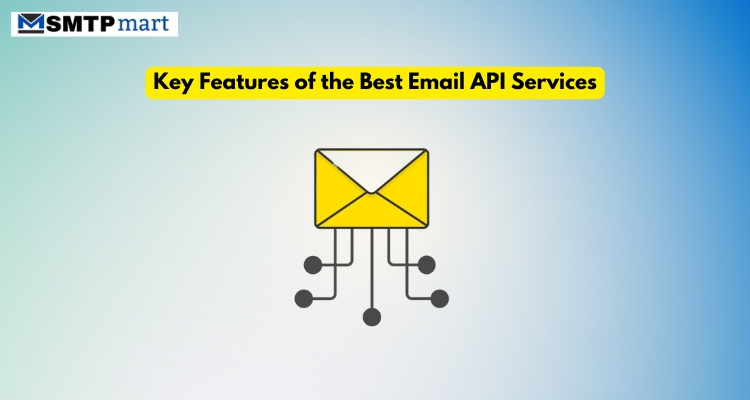 SMTP mart

Key Features of the Best Email API Services